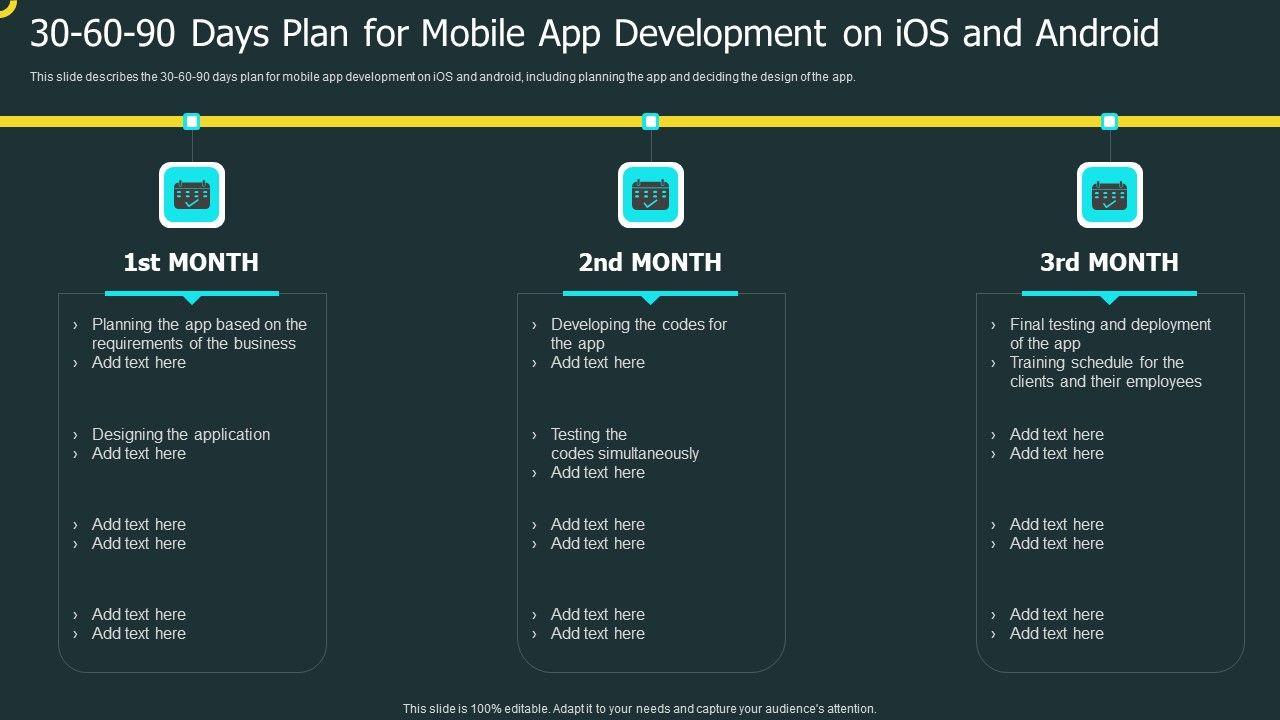 30-60-90 Days Plan for Mobile App Development on iOS and Android

This slide describes the 30-60-90 days plan for mobile app development on iOS and android, including planning the app and deciding the design of the app.

1st MONTH

› Planning the app based on the requirements of the business
› Add text here

› Designing the application
› Add text here

› Add text here
› Add text here

› Add text here
› Add text here

2nd MONTH

› Developing the codes for the app
› Add text here

› Testing the codes simultaneously
› Add text here

› Add text here
› Add text here

› Add text here
› Add text here

3rd MONTH

› Final testing and deployment of the app
› Training schedule for the clients and their employees

› Add text here
› Add text here

› Add text here
› Add text here

› Add text here
› Add text here

This slide is 100% editable. Adapt it to your needs and capture your audience's attention.